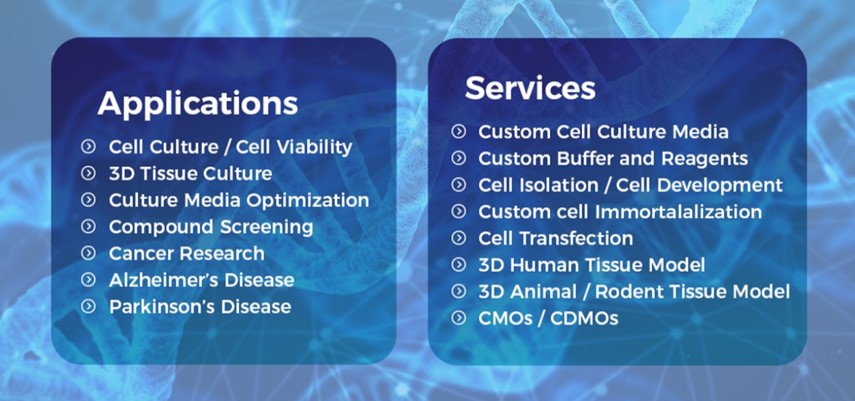 Applications

Cell Culture / Cell Viability
3D Tissue Culture
Culture Media Optimization
Compound Screening
Cancer Research
Alzheimer's Disease
Parkinson's Disease

Services

Custom Cell Culture Media
Custom Buffer and Reagents
Cell Isolation / Cell Development
Custom cell Immortalalization
Cell Transfection
3D Human Tissue Model
3D Animal / Rodent Tissue Model
CMOs / CDMOs